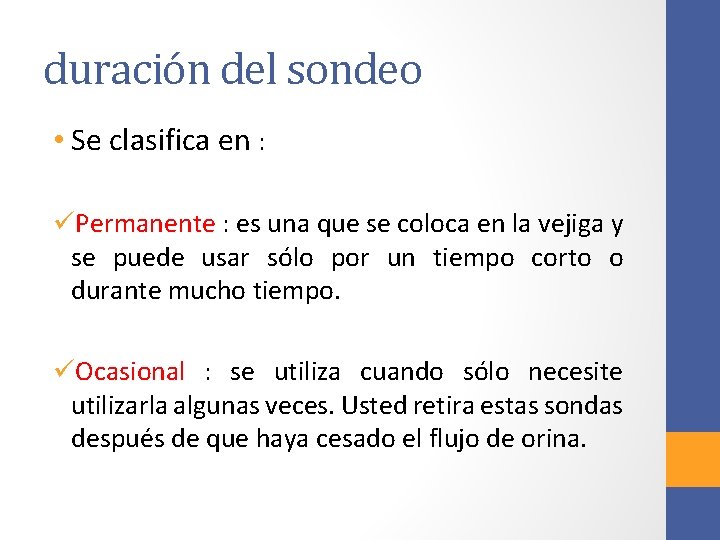 duración del sondeo

• Se clasifica en :

✓Permanente : es una que se coloca en la vejiga y se puede usar sólo por un tiempo corto o durante mucho tiempo.

✓Ocasional : se utiliza cuando sólo necesite utilizarla algunas veces. Usted retira estas sondas después de que haya cesado el flujo de orina.